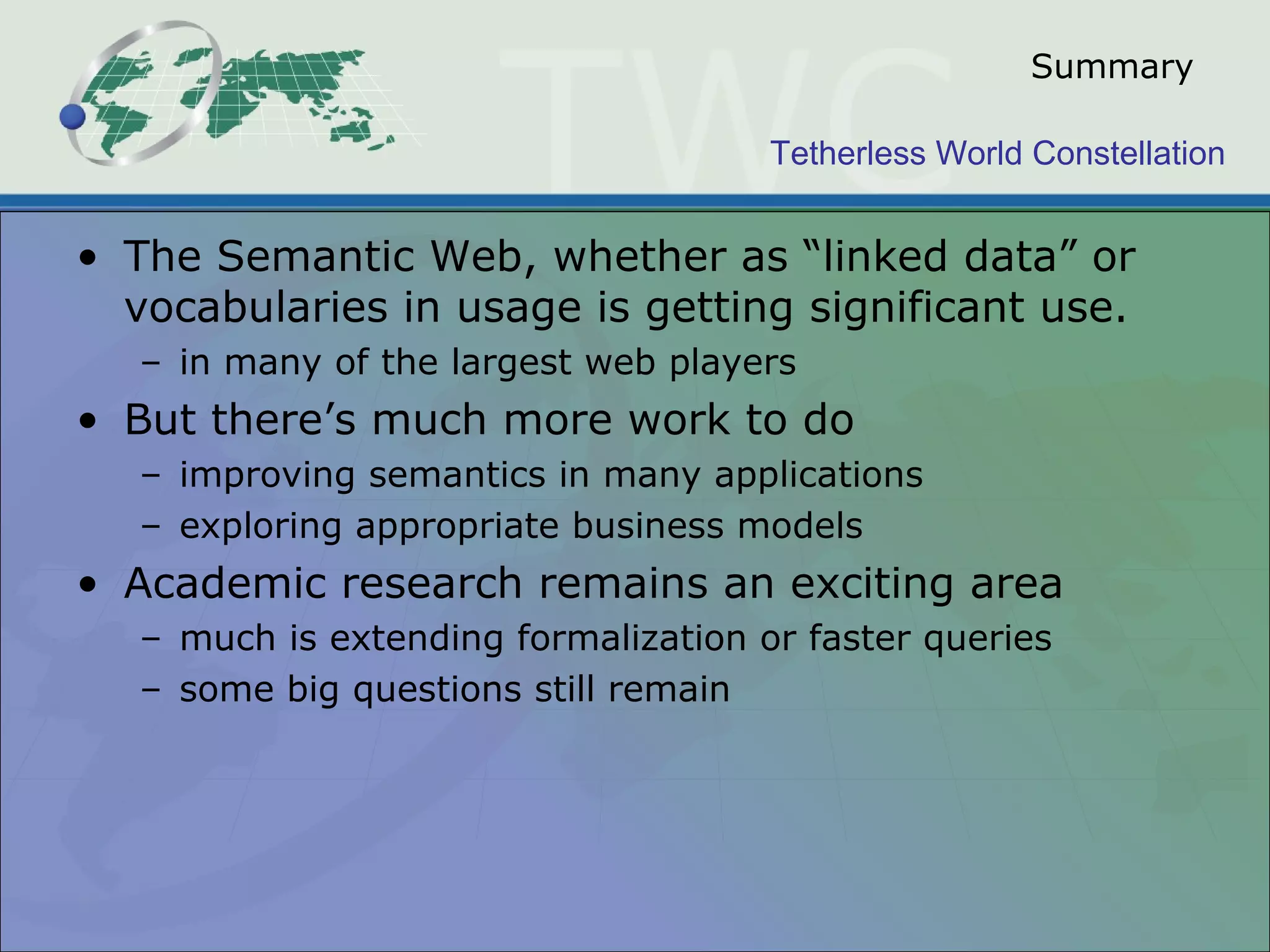 TWC

Summary

Tetherless World Constellation

• The Semantic Web, whether as “linked data” or vocabularies in usage is getting significant use.
  – in many of the largest web players
• But there’s much more work to do
  – improving semantics in many applications
  – exploring appropriate business models
• Academic research remains an exciting area
  – much is extending formalization or faster queries
  – some big questions still remain